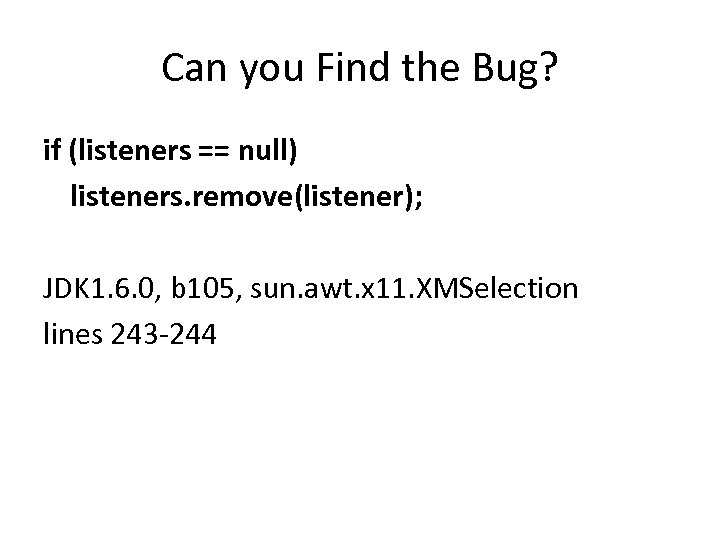 Can you Find the Bug?

if (listeners == null)
listeners.remove(listener);

JDK1.6.0, b105, sun.awt.x11.XMSelection
lines 243-244